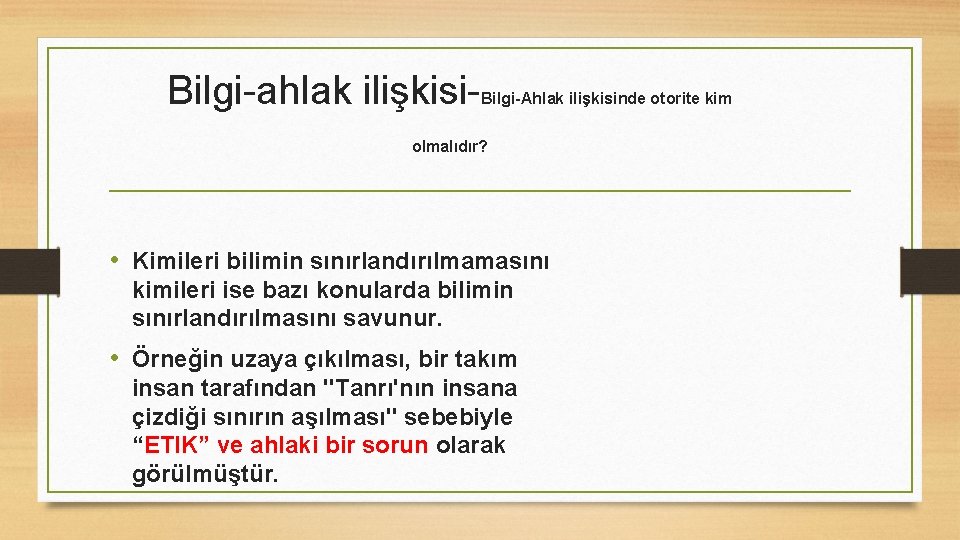 Bilgi-ahlak ilişkisi-Bilgi-Ahlak ilişkisinde otorite kim olmalıdır?

• Kimileri bilimin sınırlandırılmamasını kimileri ise bazı konularda bilimin sınırlandırılmasını savunur.

• Örneğin uzaya çıkılması, bir takım insan tarafından "Tanrı'nın insana çizdiği sınırın aşılması" sebebiyle “ETIK” ve ahlaki bir sorun olarak görülmüştür.